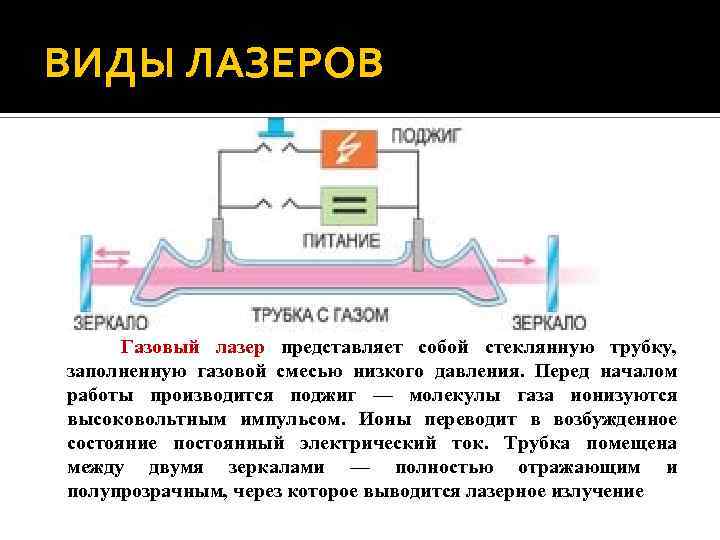 ВИДЫ ЛАЗЕРОВ

ПОДЖИГ

ПИТАНИЕ

ЗЕРКАЛО

ТРУБКА С ГАЗОМ

ЗЕРКАЛО

Газовый лазер представляет собой стеклянную трубку, заполненную газовой смесью низкого давления. Перед началом работы производится поджиг — молекулы газа ионизуются высоковольтным импульсом. Ионы переводит в возбужденное состояние постоянный электрический ток. Трубка помещена между двумя зеркалами — полностью отражающим и полупрозрачным, через которое выводится лазерное излучение